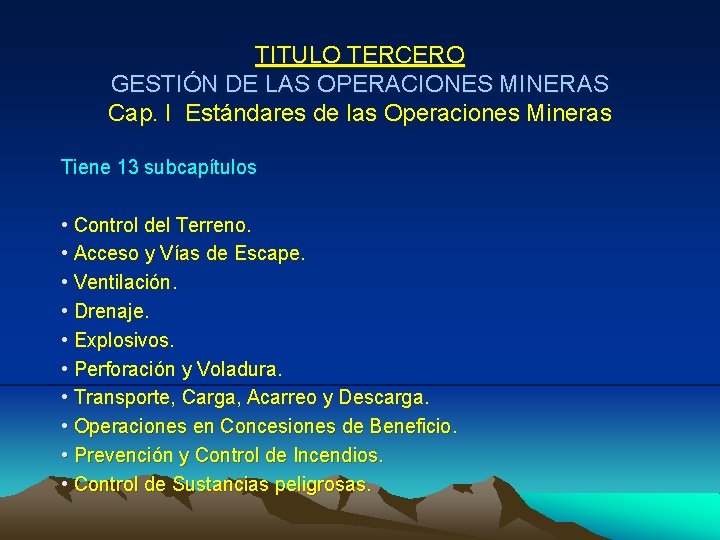 TITULO TERCERO
GESTIÓN DE LAS OPERACIONES MINERAS
Cap. I Estándares de las Operaciones Mineras

Tiene 13 subcapítulos

• Control del Terreno.
• Acceso y Vías de Escape.
• Ventilación.
• Drenaje.
• Explosivos.
• Perforación y Voladura.
• Transporte, Carga, Acarreo y Descarga.
• Operaciones en Concesiones de Beneficio.
• Prevención y Control de Incendios.
• Control de Sustancias peligrosas.